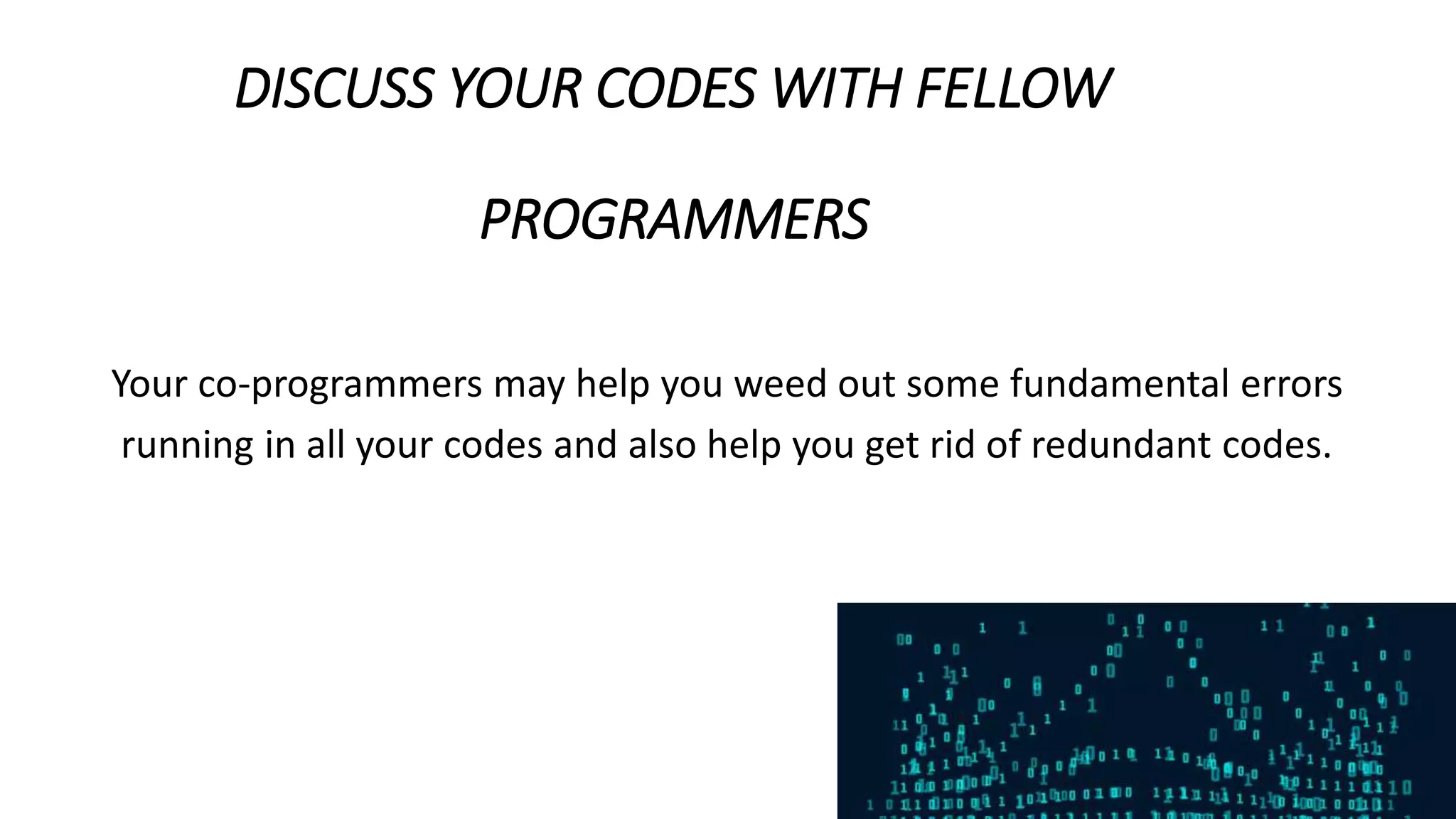 DISCUSS YOUR CODES WITH FELLOW

PROGRAMMERS

Your co-programmers may help you weed out some fundamental errors running in all your codes and also help you get rid of redundant codes.